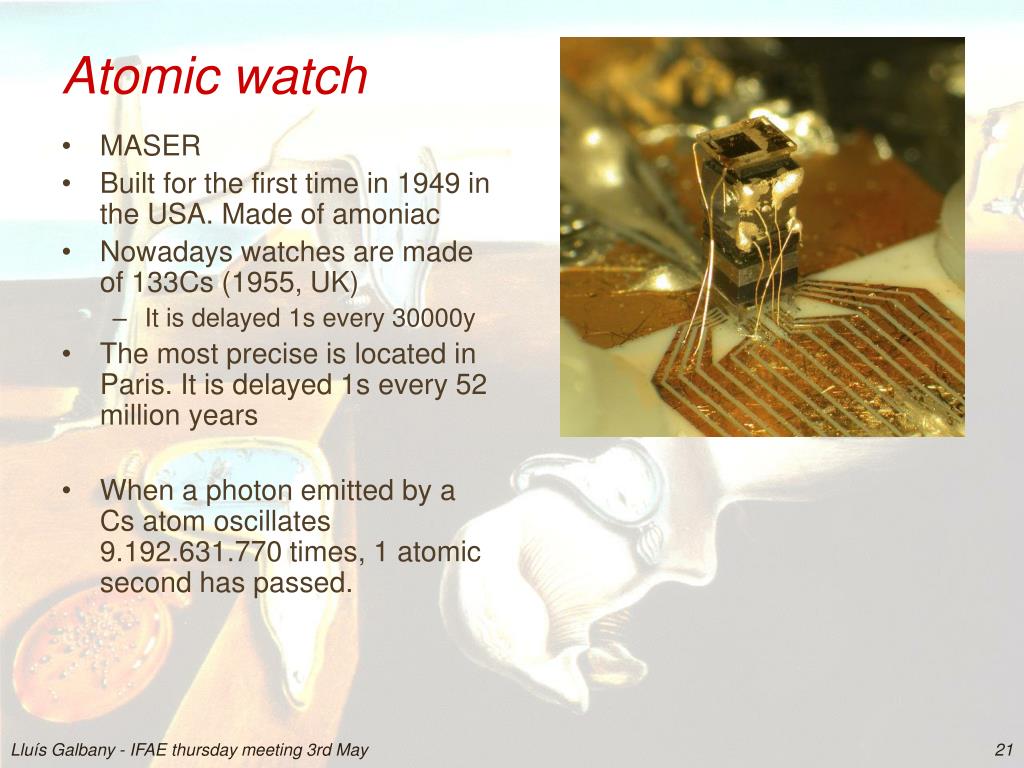 Atomic watch

• MASER
• Built for the first time in 1949 in the USA. Made of amoniac
• Nowadays watches are made of 133Cs (1955, UK)
  – It is delayed 1s every 30000y
• The most precise is located in Paris. It is delayed 1s every 52 million years

• When a photon emitted by a Cs atom oscillates 9.192.631.770 times, 1 atomic second has passed.

Lluís Galbany - IFAE thursday meeting 3rd May

21